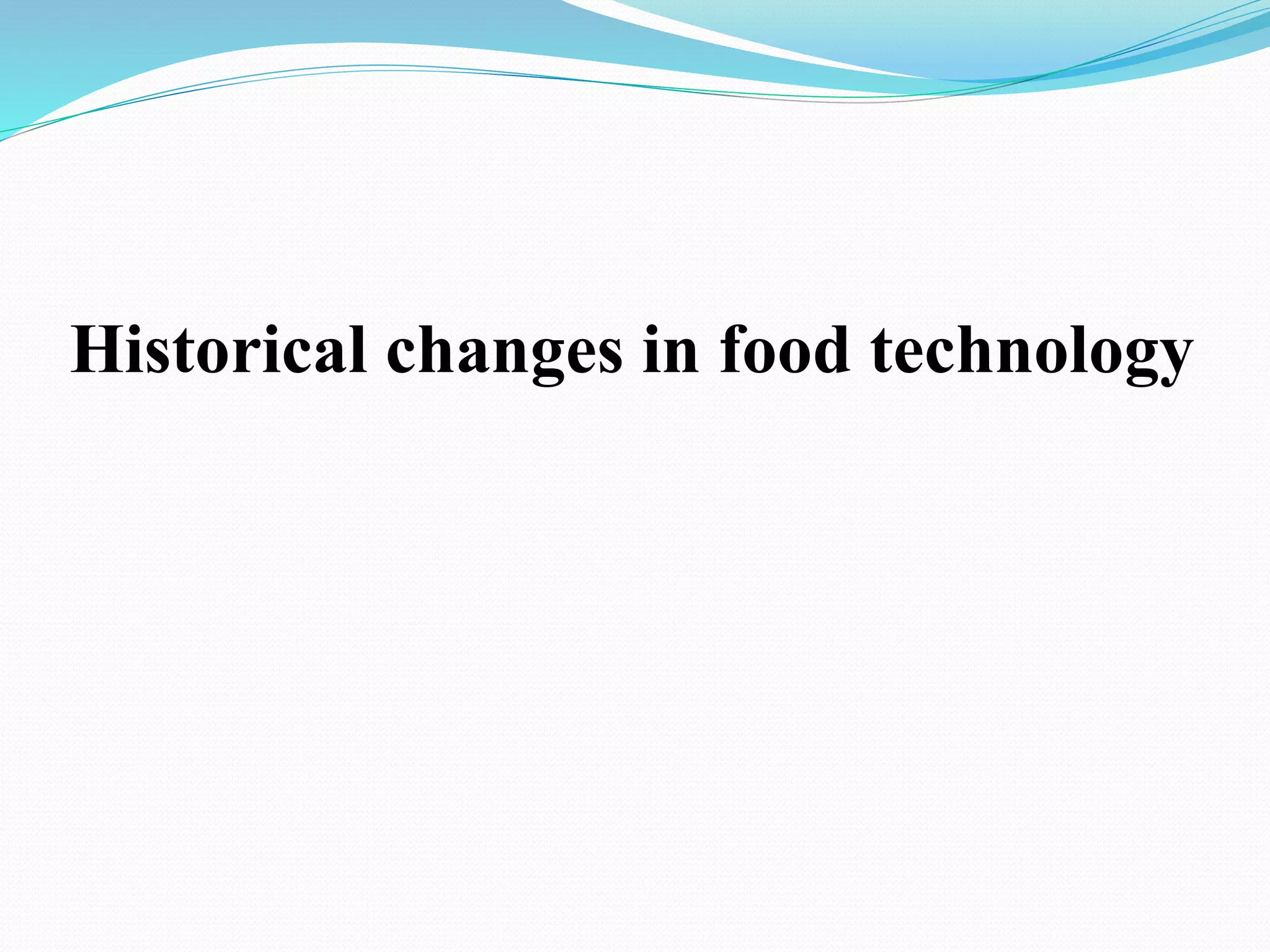 Historical changes in food technology